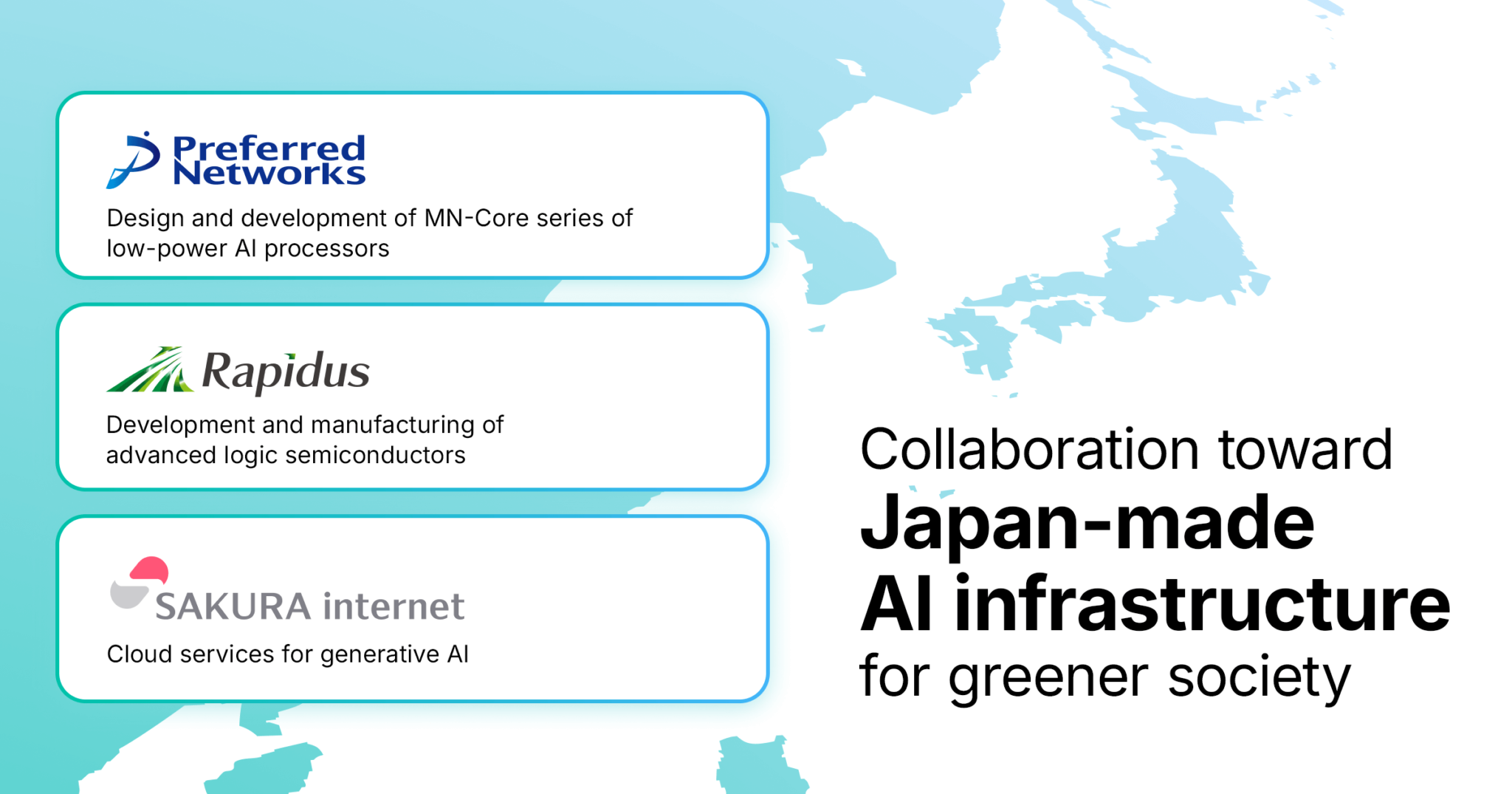 Preferred Networks

Design and development of MN-Core series of low-power AI processors

Rapidus

Development and manufacturing of advanced logic semiconductors

SAKURA internet

Cloud services for generative AI

Collaboration toward
Japan-made
AI infrastructure
for greener society